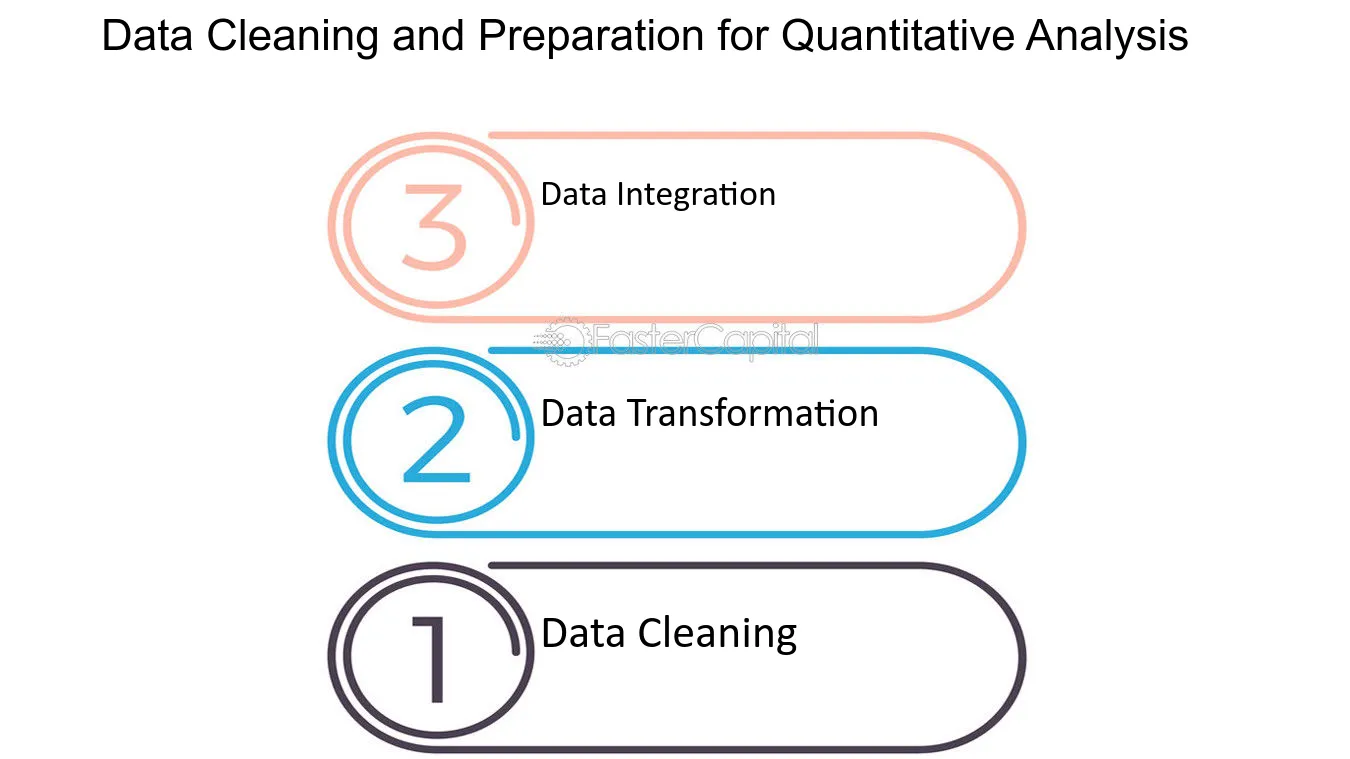 Data Cleaning and Preparation for Quantitative Analysis

3
Data Integration

FasterCapital

2
Data Transformation

1
Data Cleaning